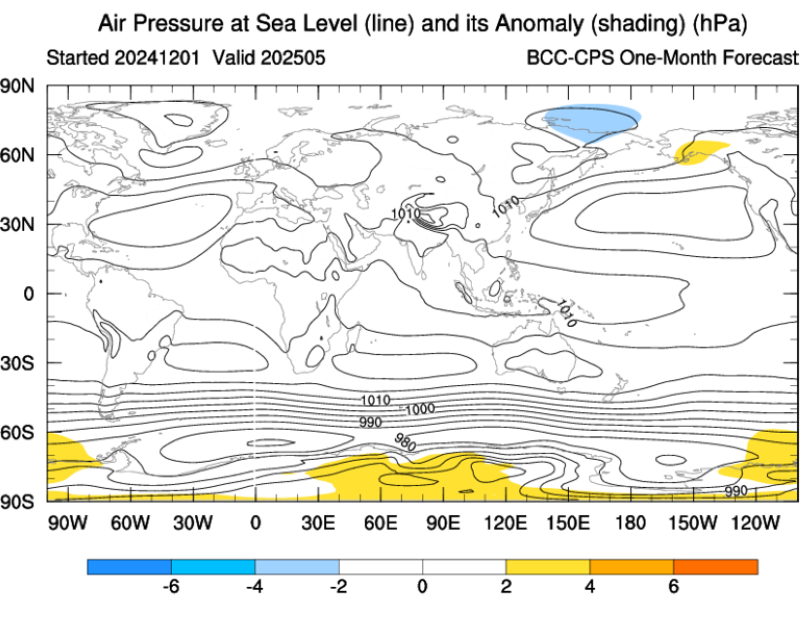 Air Pressure at Sea Level (line) and its Anomaly (shading) (hPa)

Started 20241201 Valid 202505

BCC-CPS One-Month Forecast

90N
60N
30N
0
30S
60S
90S

1010
1010
1010
1010
1000
990
980
990

90W 60W 30W 0 30E 60E 90E 120E 150E 180 150W 120W

-6 -4 -2 0 2 4 6